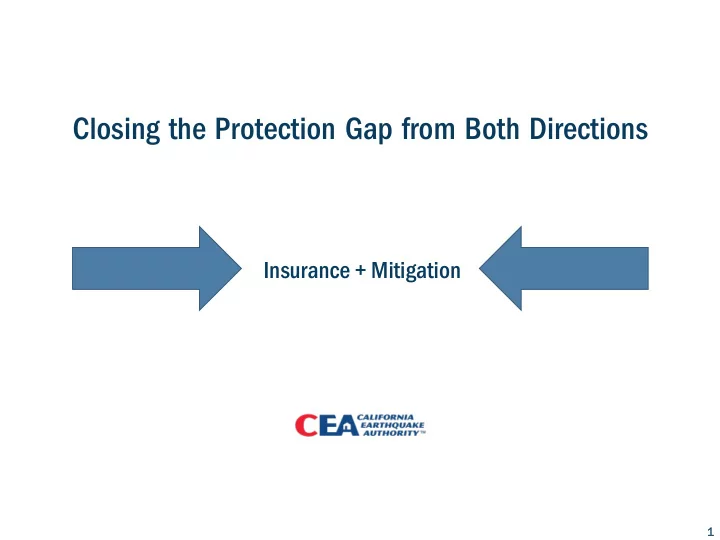 Closing the Protection Gap from Both Directions

Insurance + Mitigation

CEA CALIFORNIA EARTHQUAKE AUTHORITY™

1